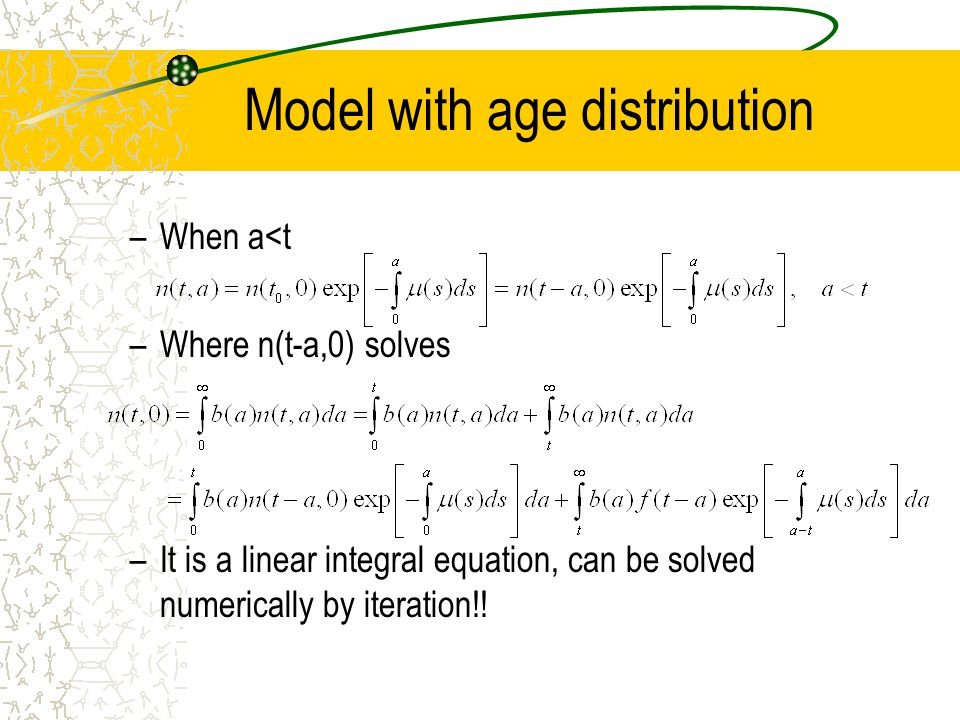 Model with age distribution

– When a<t

$n(t,a) = n(t_0,0)\exp\left[-\int_0^a \mu(s)ds\right] = n(t-a,0)\exp\left[-\int_0^a \mu(s)ds\right], \quad a<t$

– Where n(t-a,0) solves

$n(t,0) = \int_0^\infty b(a)n(t,a)da = \int_0^t b(a)n(t,a)da + \int_t^\infty b(a)n(t,a)da$

$= \int_0^t b(a)n(t-a,0)\exp\left[-\int_0^a \mu(s)ds\right]da + \int_t^\infty b(a)f(t-a)\exp\left[-\int_{a-t}^a \mu(s)ds\right]da$

– It is a linear integral equation, can be solved numerically by iteration!!